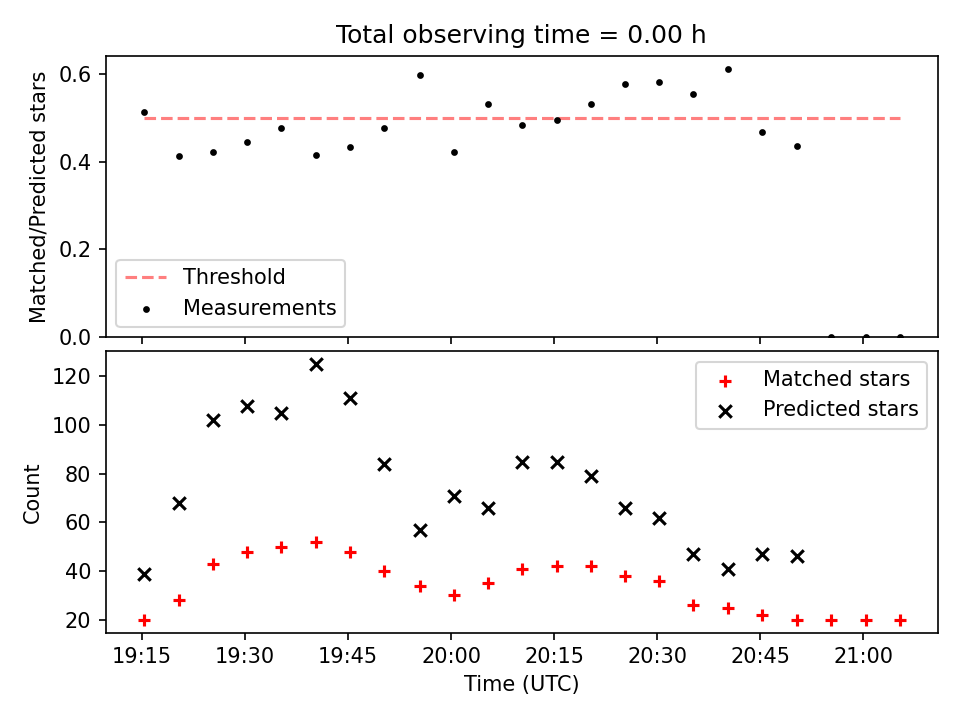 Total observing time = 0.00 h

Matched/Predicted stars

0.6
0.4
0.2
0.0

Threshold
Measurements

Count

120
100
80
60
40
20

Matched stars
Predicted stars

19:15 19:30 19:45 20:00 20:15 20:30 20:45 21:00

Time (UTC)